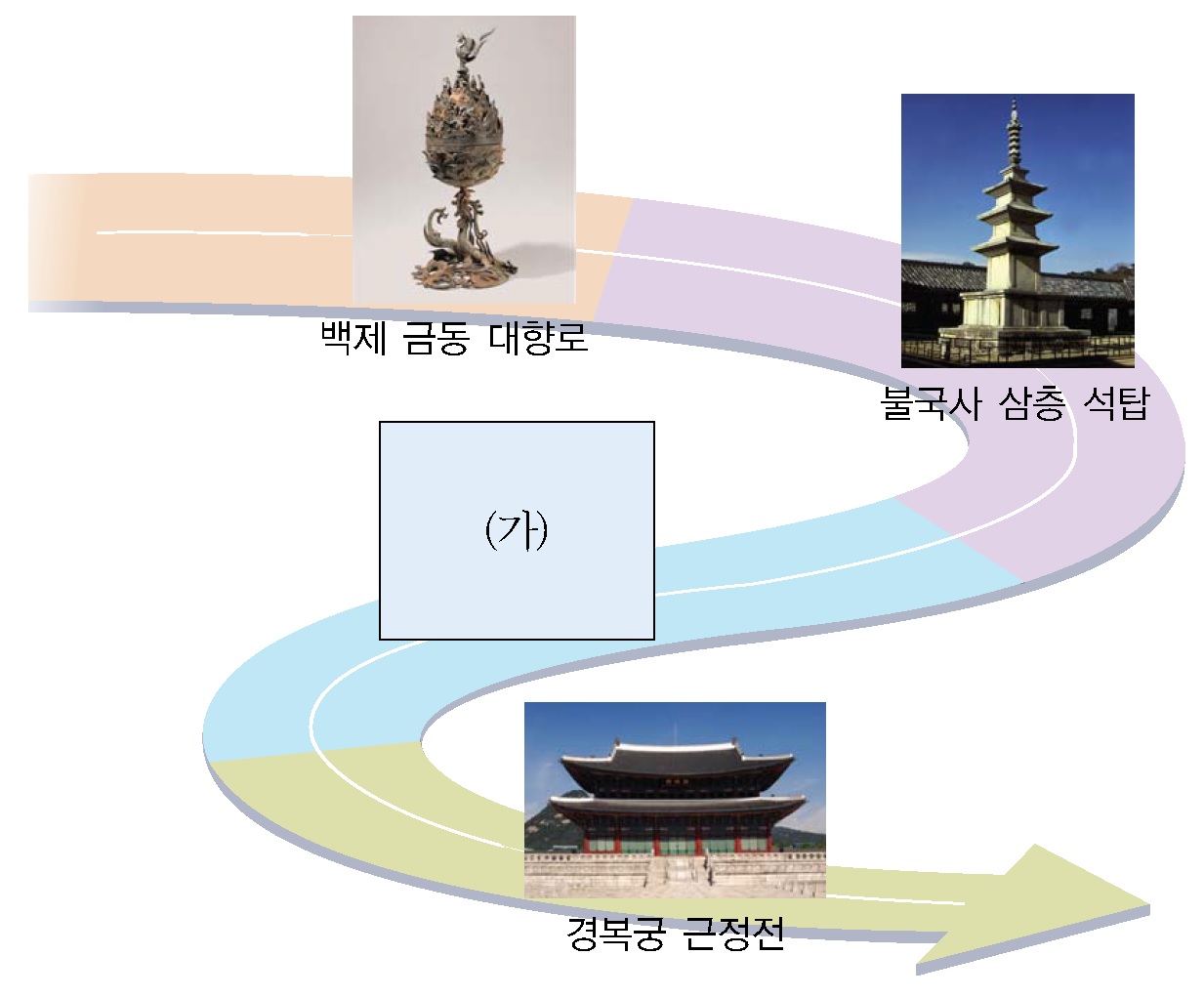 백제 금동 대향로

불국사 삼층 석탑

(가)

경복궁 근정전